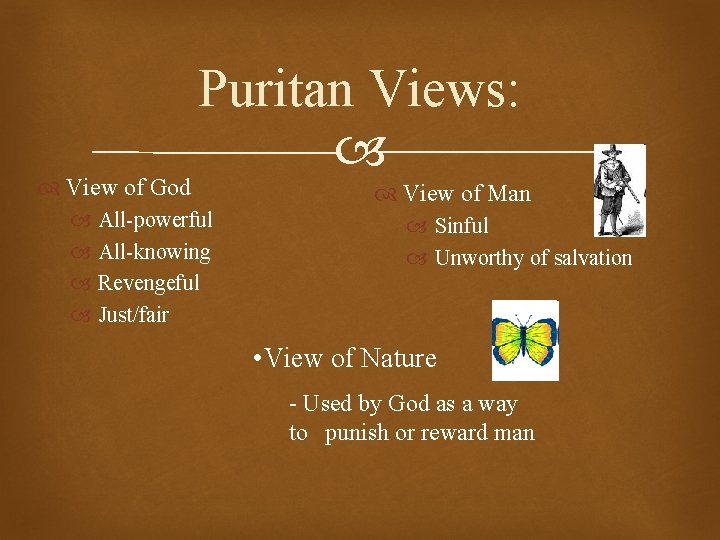 Puritan Views:

View of God
All-powerful
All-knowing
Revengeful
Just/fair

View of Man
Sinful
Unworthy of salvation

•View of Nature
- Used by God as a way to punish or reward man